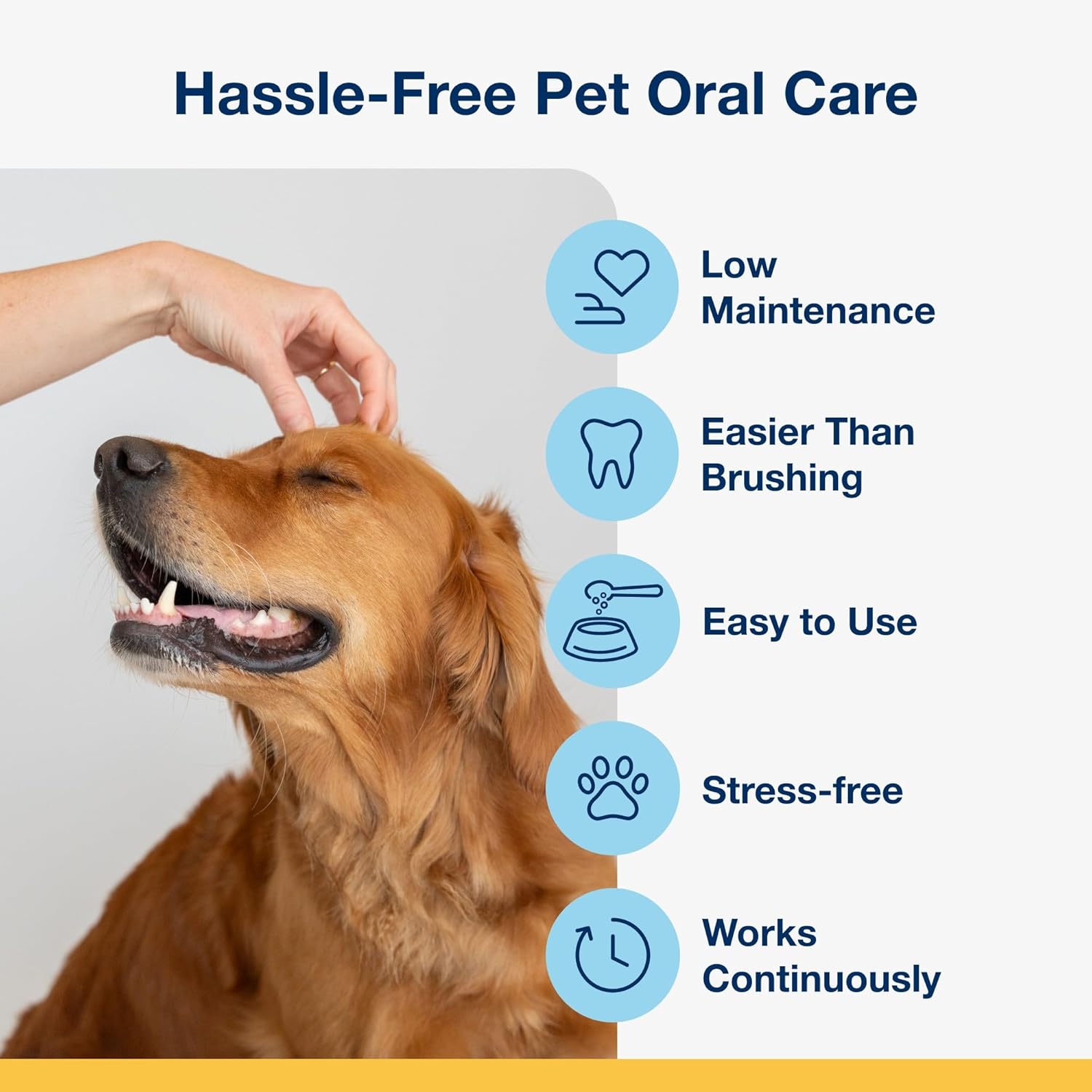 Hassle-Free Pet Oral Care

Low Maintenance

Easier Than Brushing

Easy to Use

Stress-free

Works Continuously